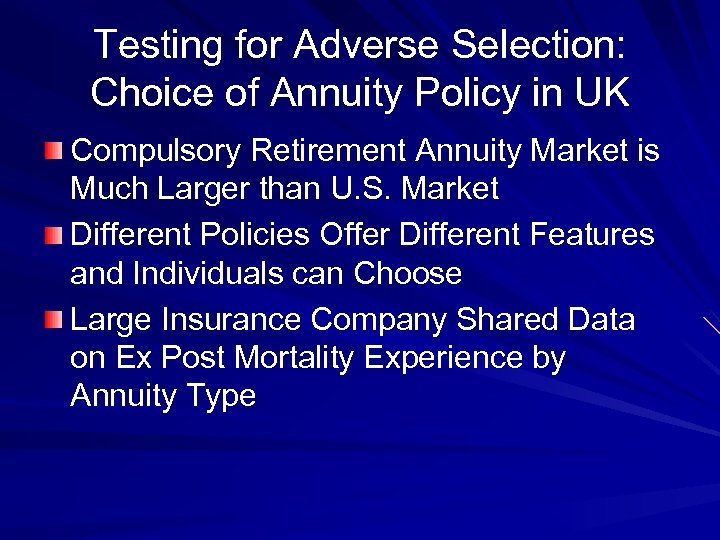 Testing for Adverse Selection: Choice of Annuity Policy in UK

Compulsory Retirement Annuity Market is Much Larger than U.S. Market

Different Policies Offer Different Features and Individuals can Choose

Large Insurance Company Shared Data on Ex Post Mortality Experience by Annuity Type